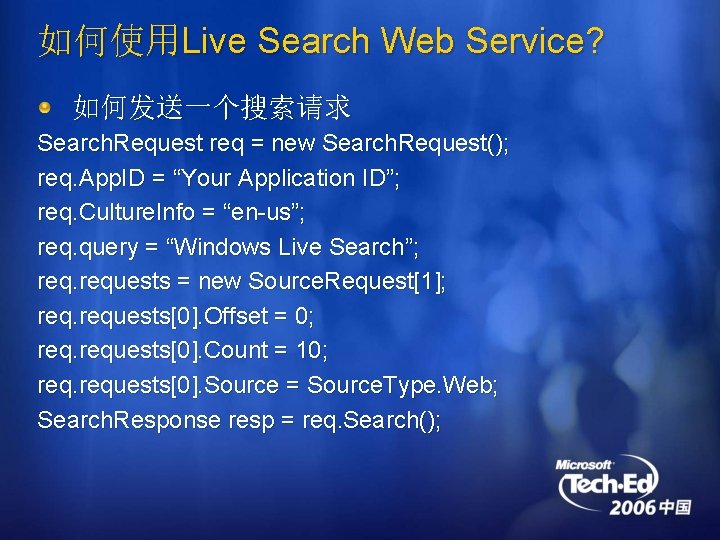 如何使用Live Search Web Service?

如何发送一个搜索请求

SearchRequest req = new SearchRequest();
req.AppID = “Your Application ID”;
req.CultureInfo = “en-us”;
req.query = “Windows Live Search”;
req.requests = new SourceRequest[1];
req.requests[0].Offset = 0;
req.requests[0].Count = 10;
req.requests[0].Source = SourceType.Web;
SearchResponse resp = req.Search();

Microsoft Tech·Ed 2006 中国